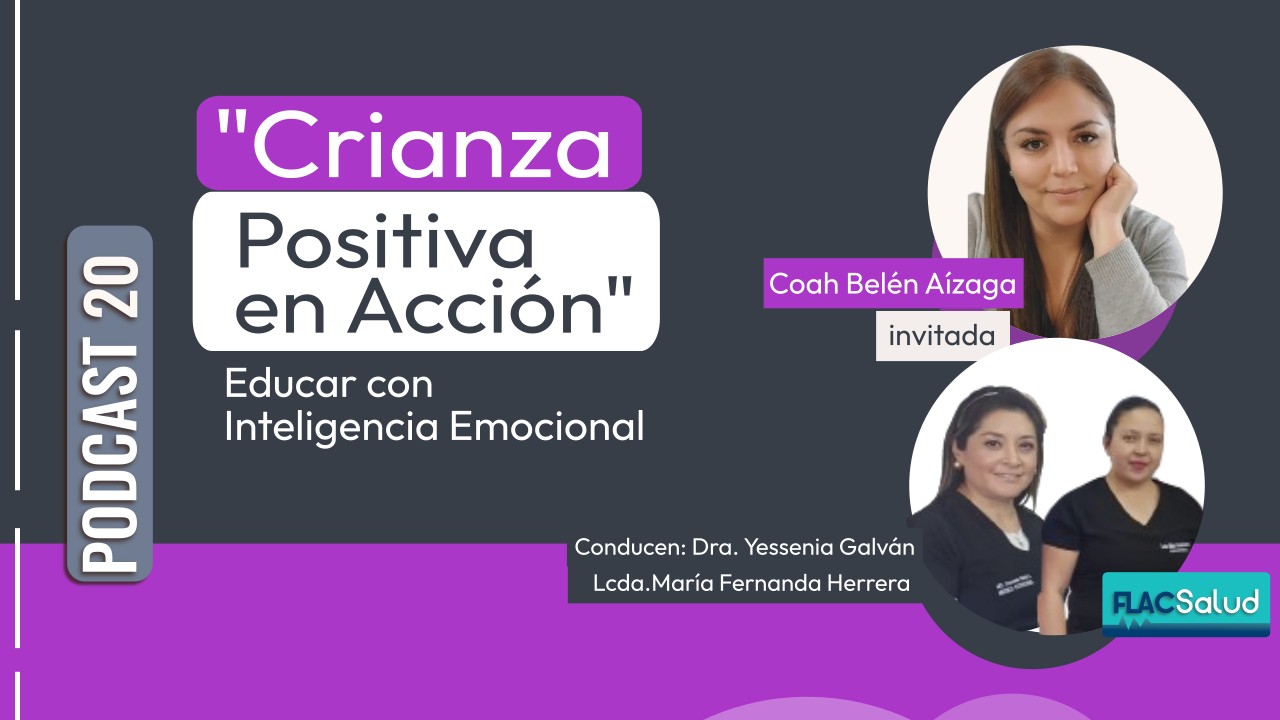 PODCAST 20

"Crianza Positiva en Acción"

Educar con Inteligencia Emocional

Coah Belén Aízaga

invitada

Conducen: Dra. Yessenia Galván
Lcda.María Fernanda Herrera

FLACSalud